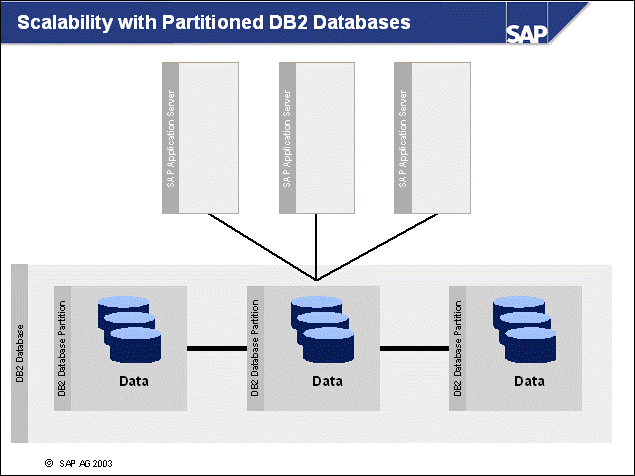 Scalability with Partitioned DB2 Databases

SAP

SAP Application Server

SAP Application Server

SAP Application Server

DB2 Database

DB2 Database Partition

Data

DB2 Database Partition

Data

DB2 Database Partition

Data

© SAP AG 2003